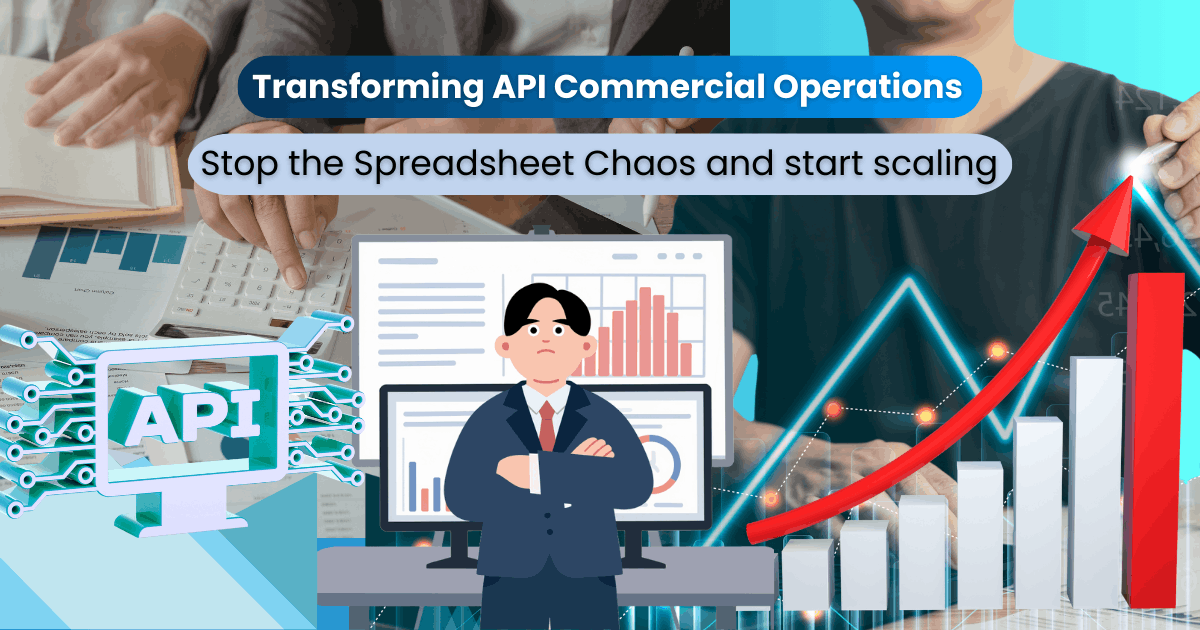 Transforming API Commercial Operations

Stop the Spreadsheet Chaos and start scaling

API